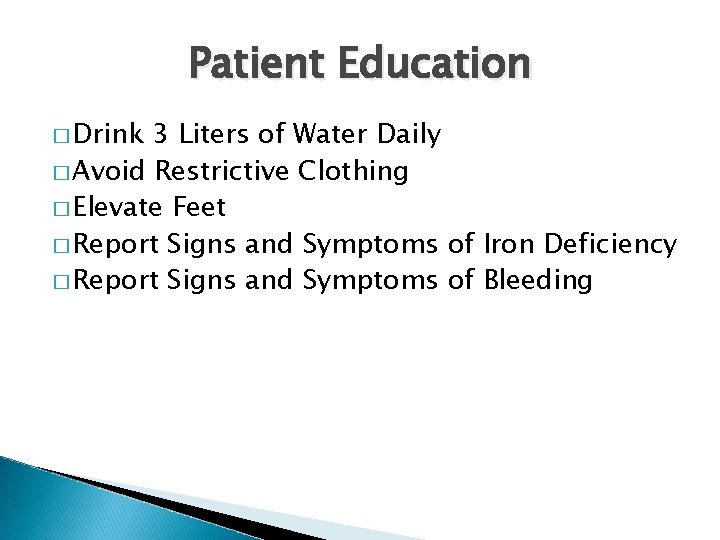 Patient Education

□ Drink 3 Liters of Water Daily
□ Avoid Restrictive Clothing
□ Elevate Feet
□ Report Signs and Symptoms of Iron Deficiency
□ Report Signs and Symptoms of Bleeding